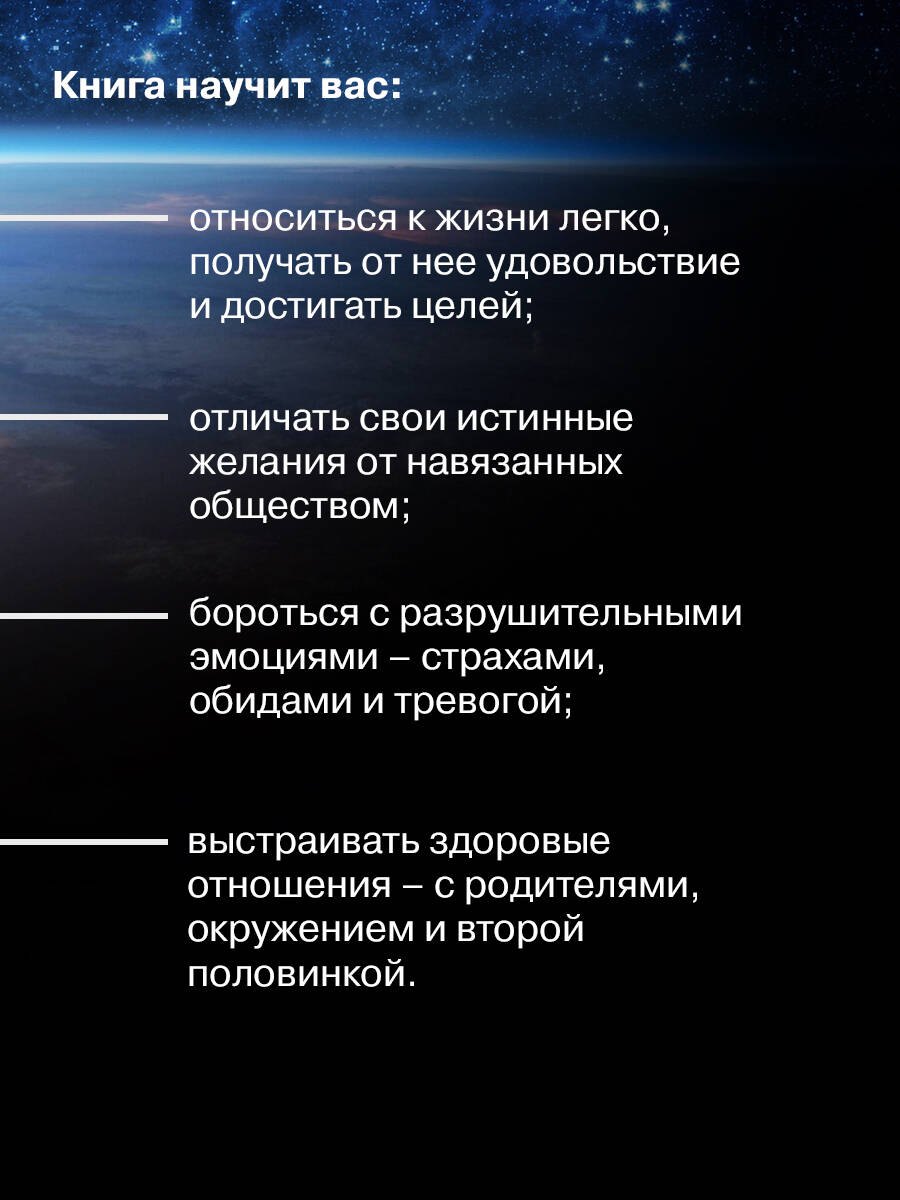 Книга научит вас:

относиться к жизни легко, получать от нее удовольствие и достигать целей;

отличать свои истинные желания от навязанных обществом;

бороться с разрушительными эмоциями – страхами, обидами и тревогой;

выстраивать здоровые отношения – с родителями, окружением и второй половинкой.